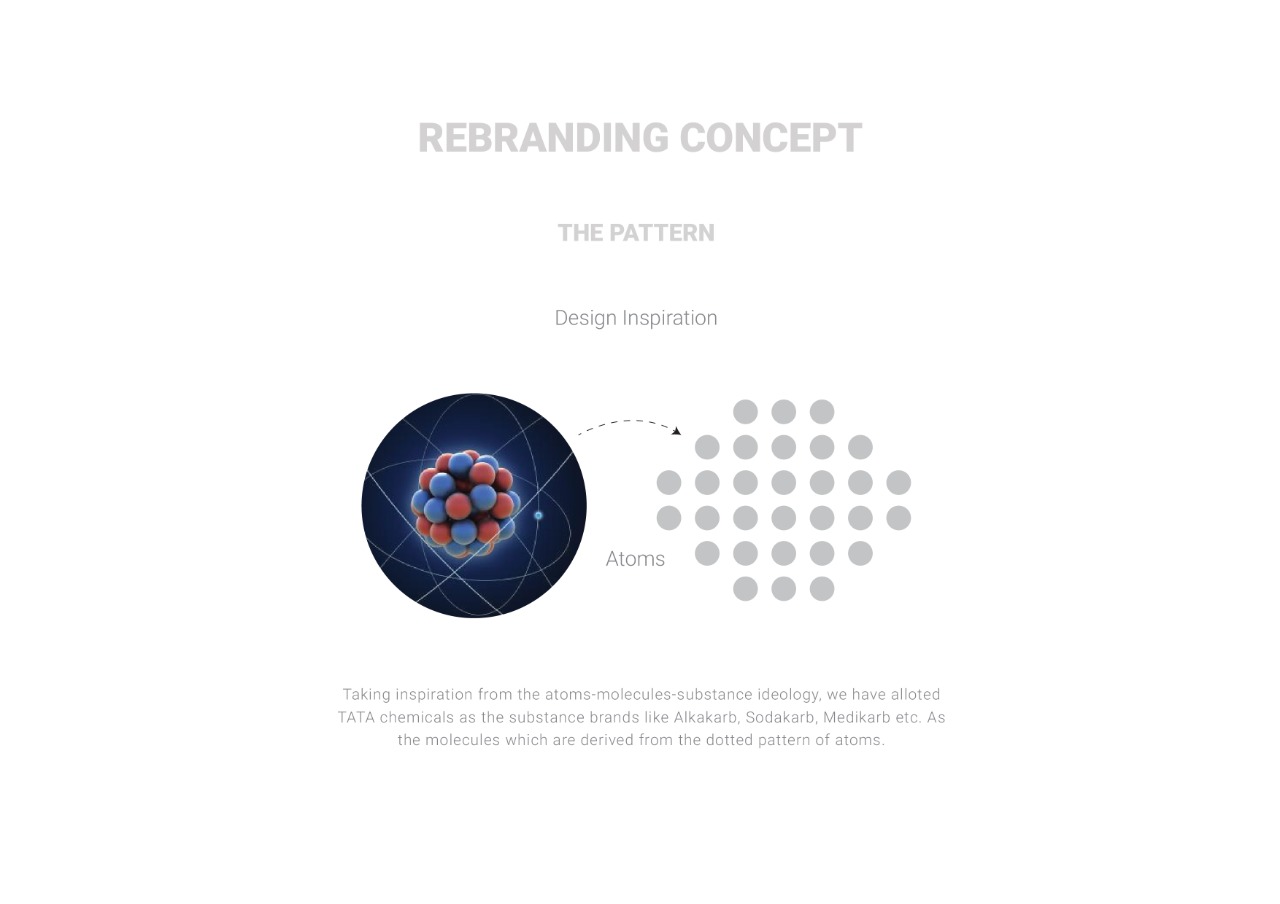 REBRANDING CONCEPT

THE PATTERN

Design Inspiration

Atoms

Taking inspiration from the atoms-molecules-substance ideology, we have alloted TATA chemicals as the substance brands like Alkakarb, Sodakarb, Medikarb etc. As the molecules which are derived from the dotted pattern of atoms.